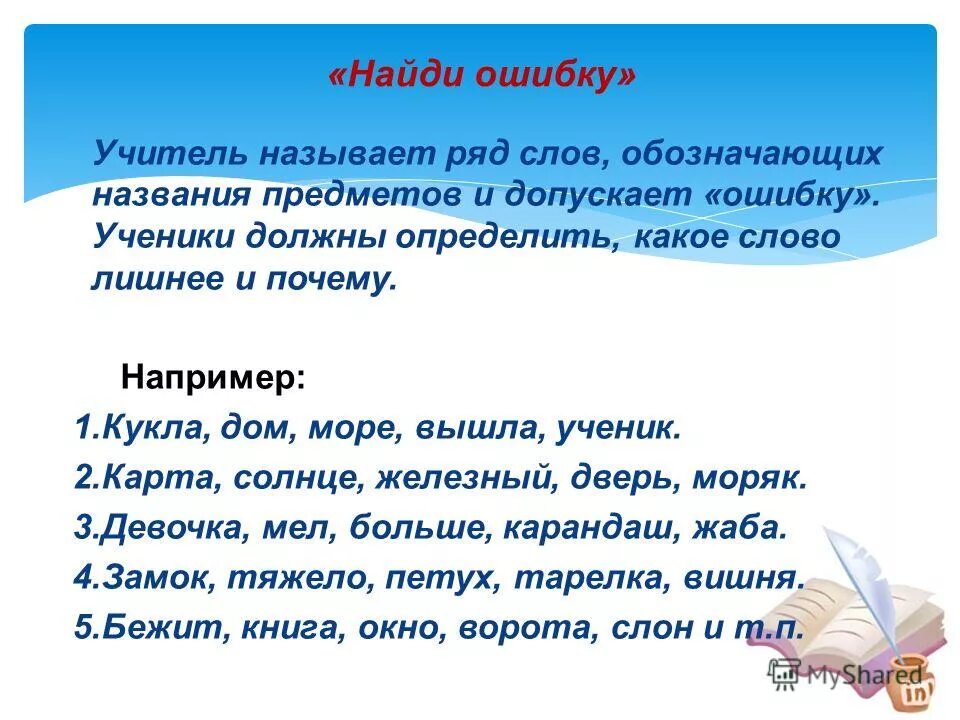 «Найди ошибку»

Учитель называет ряд слов, обозначающих названия предметов и допускает «ошибку». Ученики должны определить, какое слово лишнее и почему.

Например:

1.Кукла, дом, море, вышла, ученик.

2.Карта, солнце, железный, дверь, моряк.

3.Девочка, мел, больше, карандаш, жаба.

4.Замок, тяжело, петух, тарелка, вишня.

5.Бежит, книга, окно, ворота, слон и т.п.

MyShared